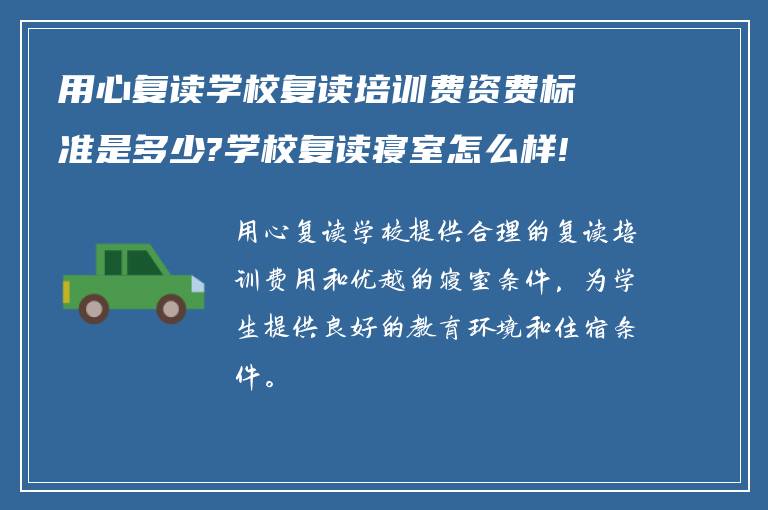 用心复读学校复读培训费资费标准是多少?学校复读寝室怎么样!

用心复读学校提供合理的复读培训费用和优越的寝室条件，为学生提供良好的教育环境和住宿条件。